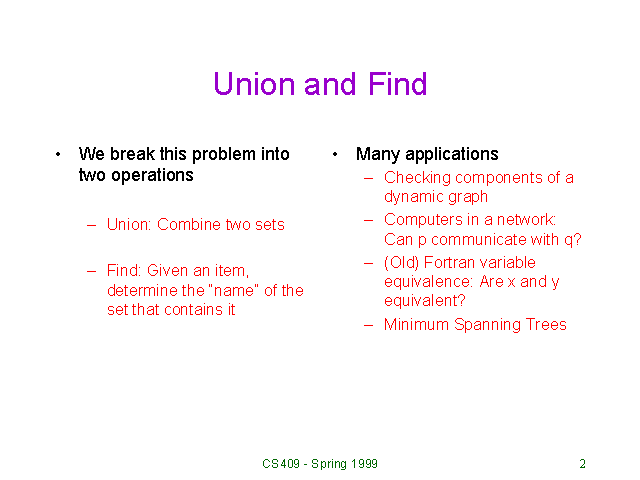 Union and Find

• We break this problem into two operations

– Union: Combine two sets

– Find: Given an item, determine the "name" of the set that contains it

• Many applications

– Checking components of a dynamic graph

– Computers in a network: Can p communicate with q?

– (Old) Fortran variable equivalence: Are x and y equivalent?

– Minimum Spanning Trees

CS409 - Spring 1999

2